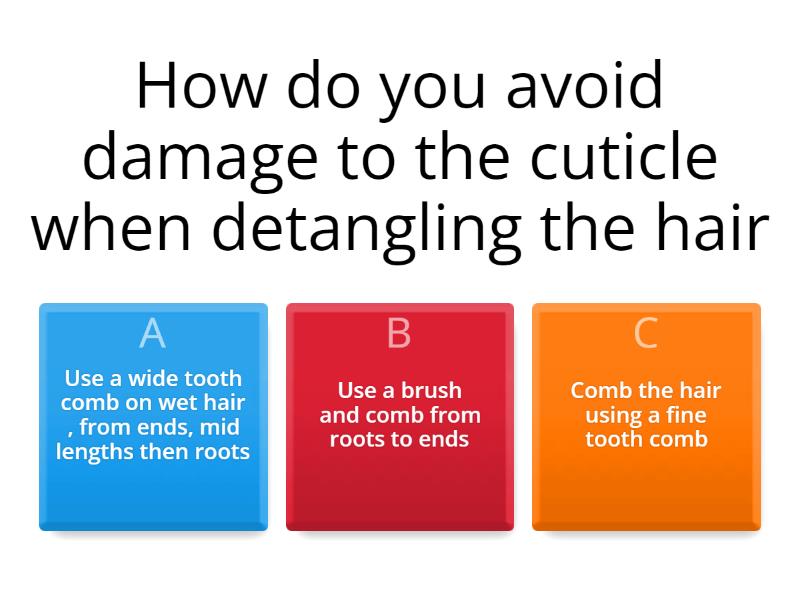 How do you avoid damage to the cuticle when detangling the hair

A
Use a wide tooth comb on wet hair , from ends, mid lengths then roots

B
Use a brush and comb from roots to ends

C
Comb the hair using a fine tooth comb